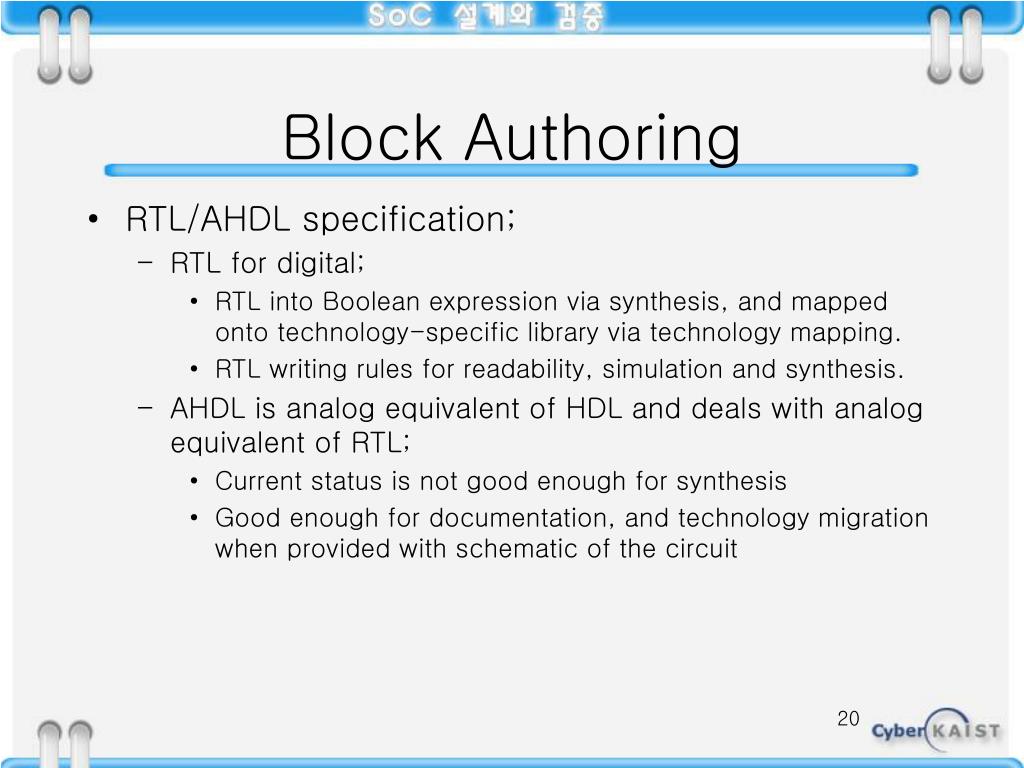 SoC 설계와 검증

Block Authoring

• RTL/AHDL specification;
– RTL for digital;
• RTL into Boolean expression via synthesis, and mapped onto technology-specific library via technology mapping.
• RTL writing rules for readability, simulation and synthesis.
– AHDL is analog equivalent of HDL and deals with analog equivalent of RTL;
• Current status is not good enough for synthesis
• Good enough for documentation, and technology migration when provided with schematic of the circuit

20

Cyber KAIST